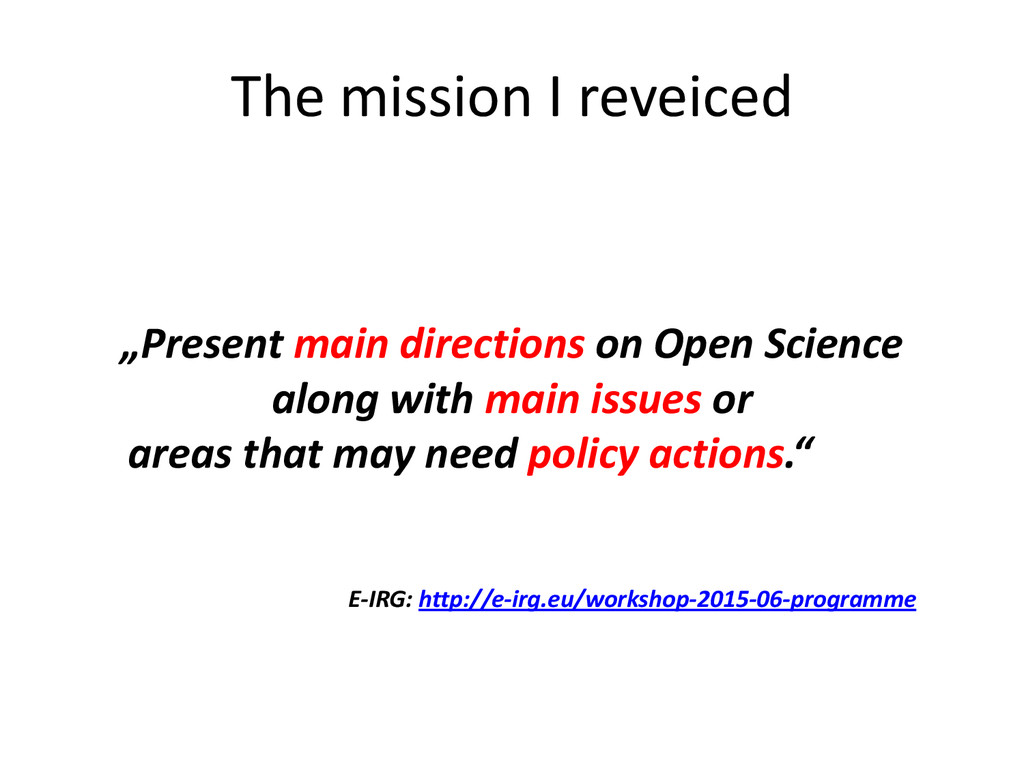 The mission I reveiced

„Present main directions on Open Science along with main issues or areas that may need policy actions.“

E-IRG: http://e-irg.eu/workshop-2015-06-programme